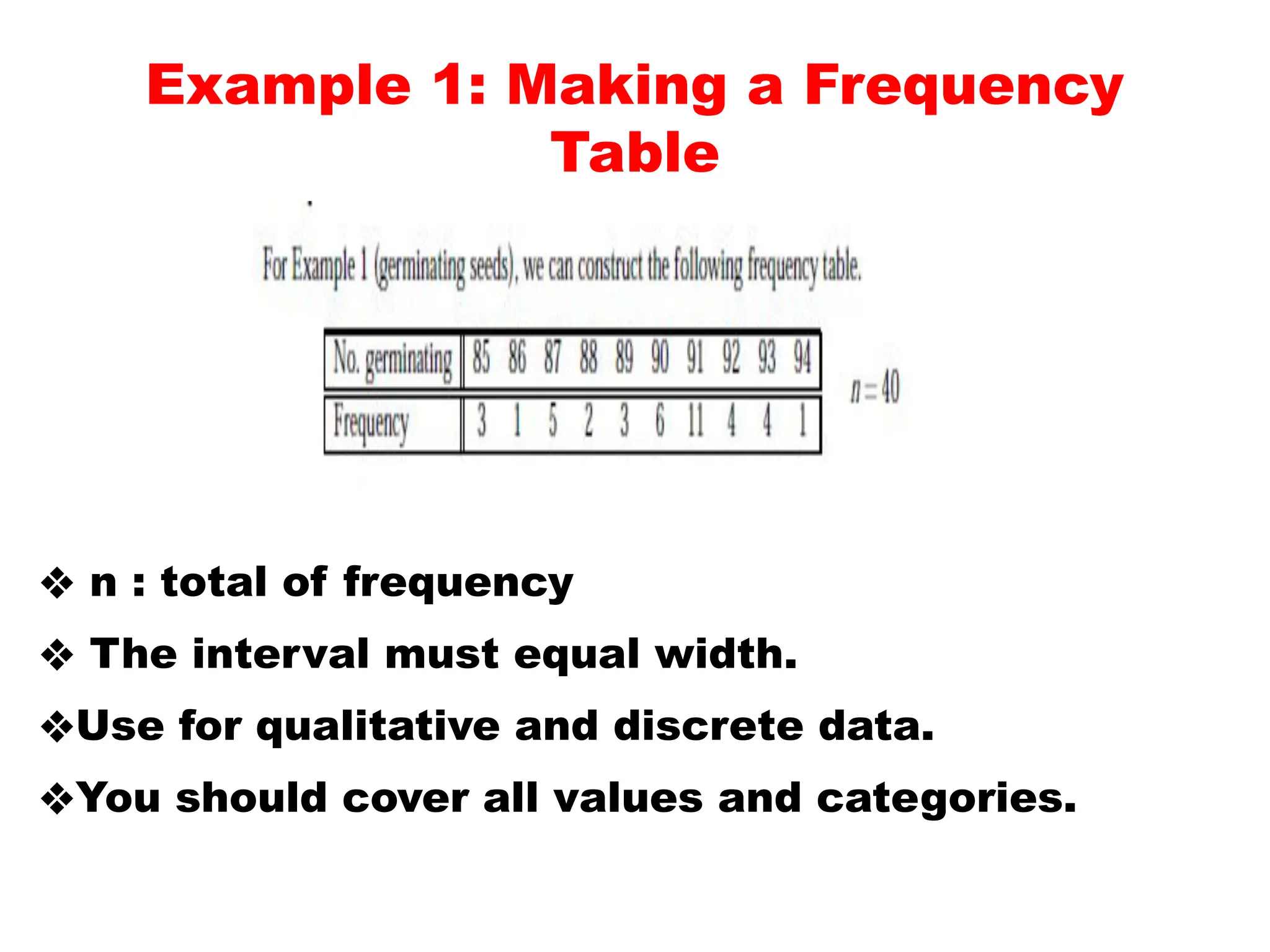 Example 1: Making a Frequency Table

For Example 1 (germinating seeds), we can construct the following frequency table.

| No. germinating | 85 | 86 | 87 | 88 | 89 | 90 | 91 | 92 | 93 | 94 |
|---|---|---|---|---|---|---|---|---|---|---|
| Frequency | 3 | 1 | 5 | 2 | 3 | 6 | 11 | 4 | 4 | 1 |

$n = 40$

❖ n : total of frequency

❖ The interval must equal width.

❖Use for qualitative and discrete data.

❖You should cover all values and categories.